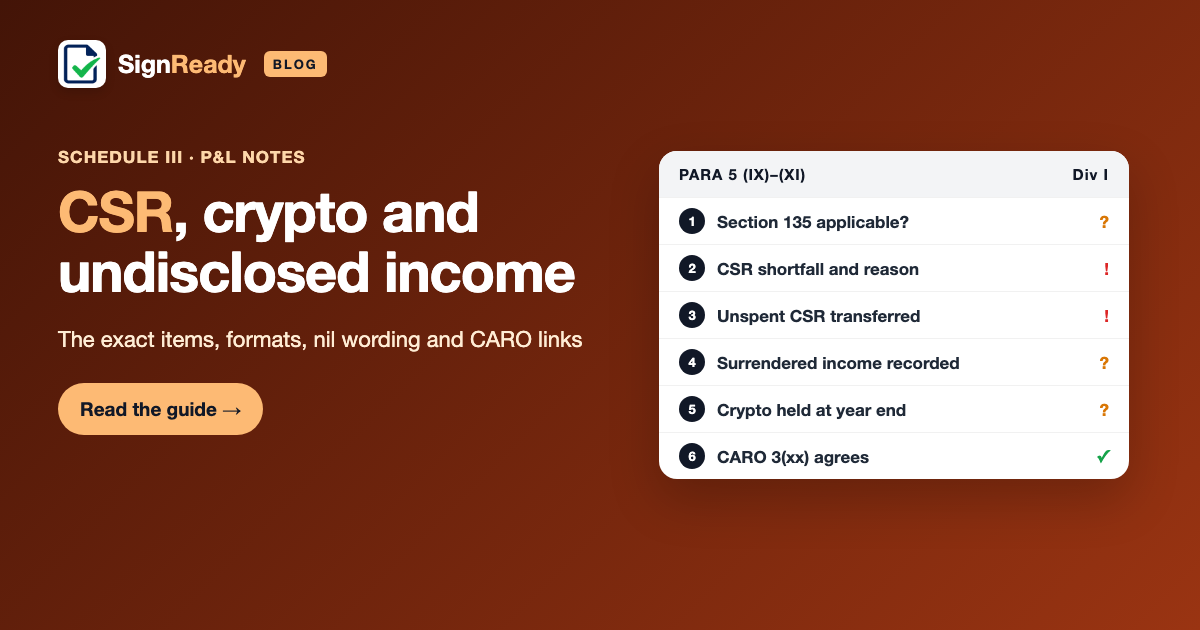 SignReady BLOG

SCHEDULE III · P&L NOTES

CSR, crypto and undisclosed income

The exact items, formats, nil wording and CARO links

Read the guide →

PARA 5 (IX)–(XI) Div I

1 Section 135 applicable? ?

2 CSR shortfall and reason !

3 Unspent CSR transferred !

4 Surrendered income recorded ?

5 Crypto held at year end ?

6 CARO 3(xx) agrees ✓